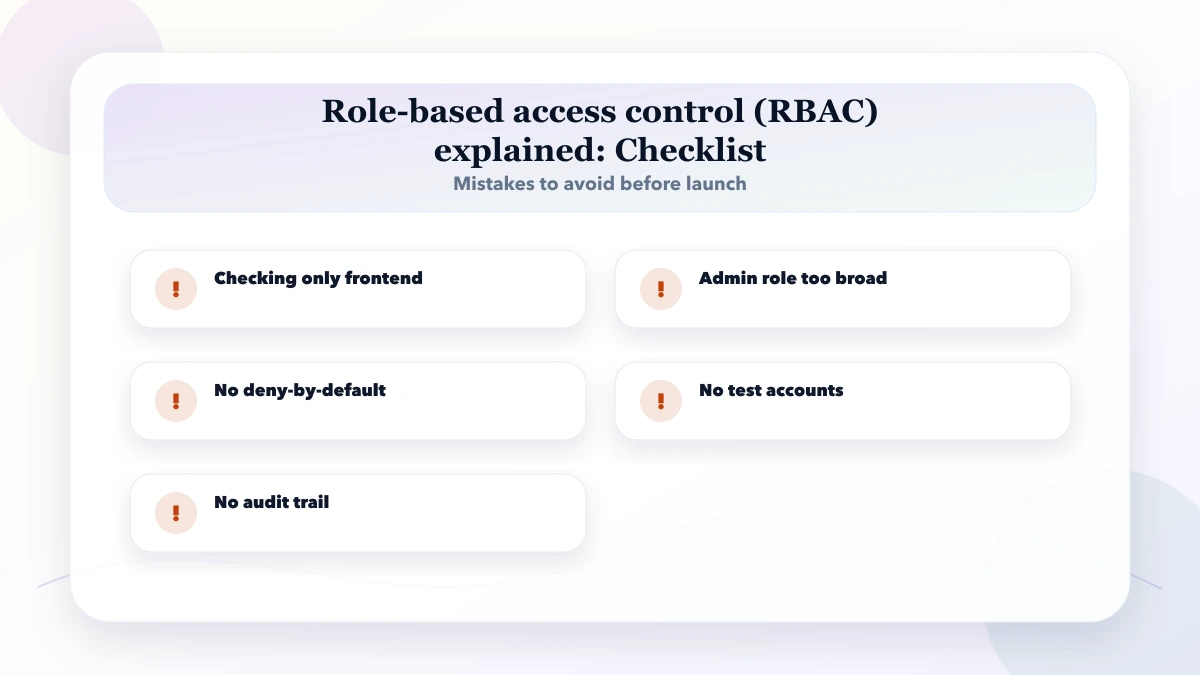 Role-based access control (RBAC) explained: Checklist

Mistakes to avoid before launch

!
Checking only frontend

!
Admin role too broad

!
No deny-by-default

!
No test accounts

!
No audit trail